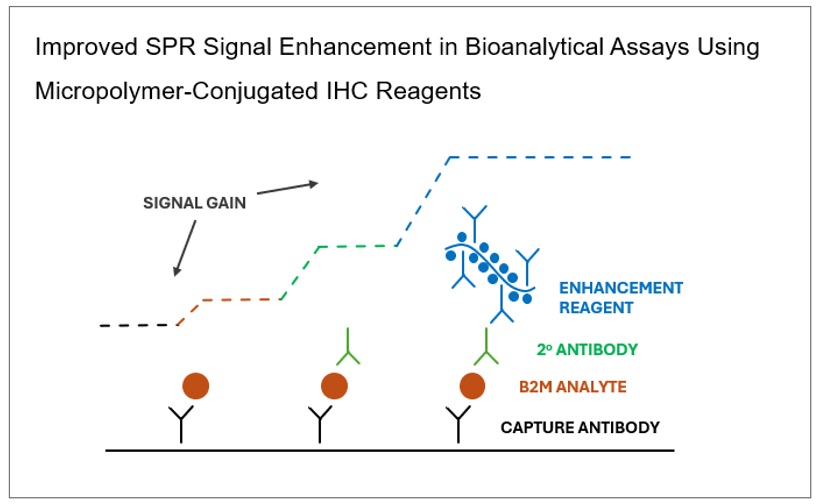 Improved SPR Signal Enhancement in Bioanalytical Assays Using Micropolymer-Conjugated IHC Reagents

SIGNAL GAIN

ENHANCEMENT REAGENT

2º ANTIBODY

B2M ANALYTE

CAPTURE ANTIBODY